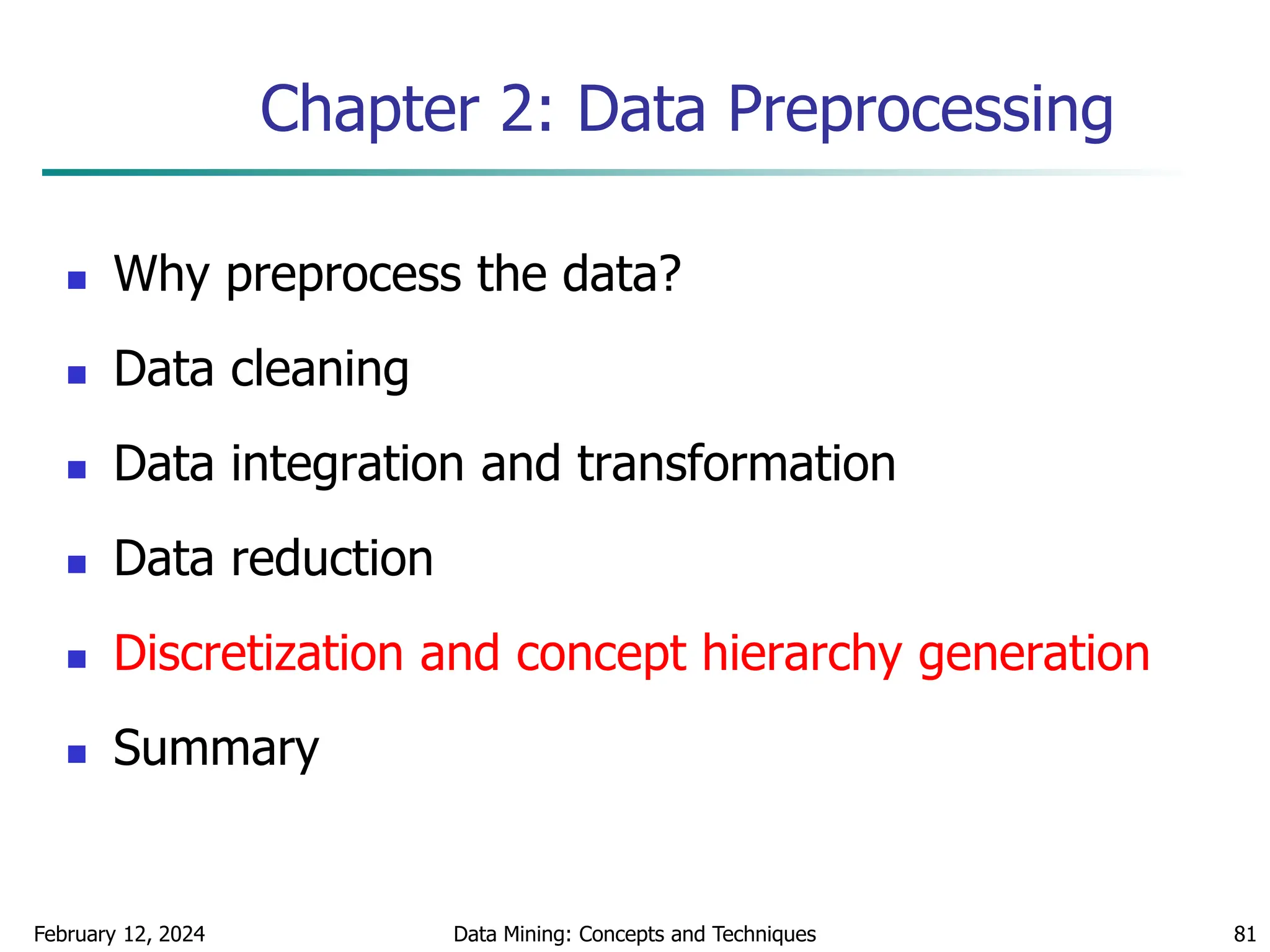 Chapter 2: Data Preprocessing

- Why preprocess the data?
- Data cleaning
- Data integration and transformation
- Data reduction
- Discretization and concept hierarchy generation
- Summary

February 12, 2024 Data Mining: Concepts and Techniques 81